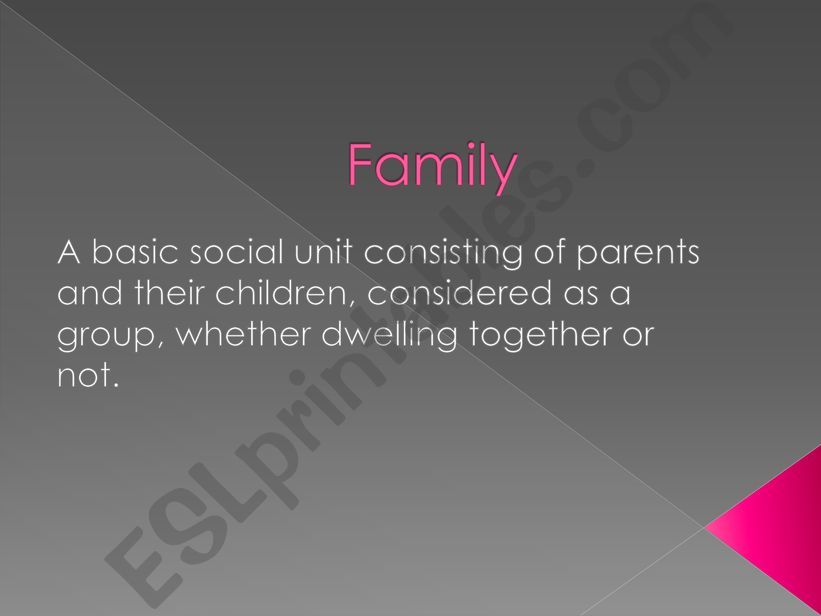 Family

A basic social unit consisting of parents and their children, considered as a group, whether dwelling together or not.

ESLprintables.com